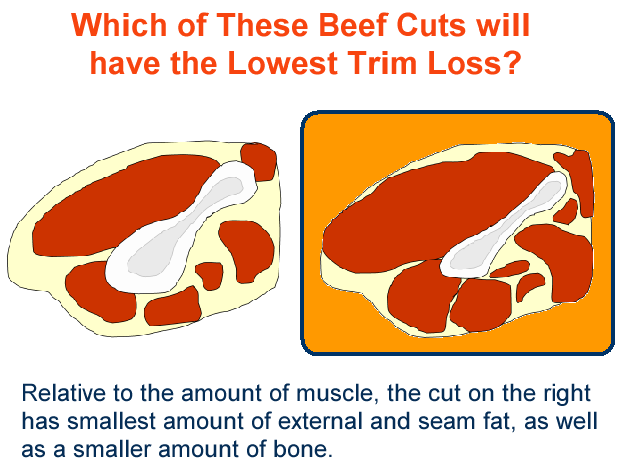 Which of These Beef Cuts will have the Lowest Trim Loss?

Relative to the amount of muscle, the cut on the right has smallest amount of external and seam fat, as well as a smaller amount of bone.